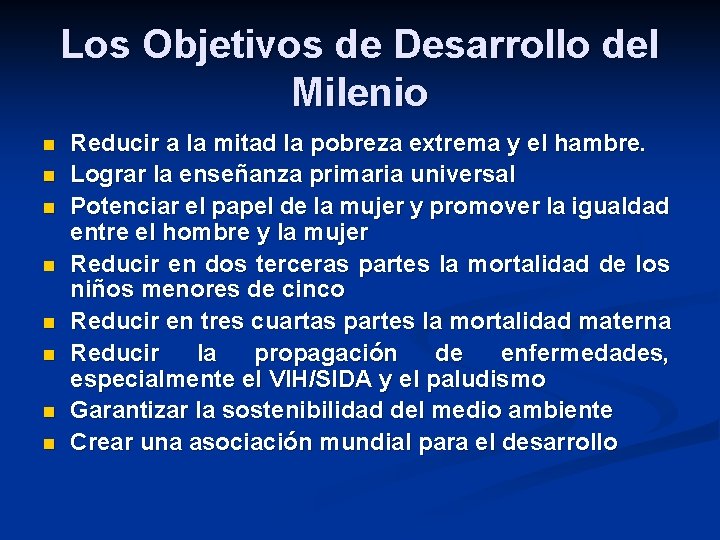 Los Objetivos de Desarrollo del Milenio

- Reducir a la mitad la pobreza extrema y el hambre.
- Lograr la enseñanza primaria universal
- Potenciar el papel de la mujer y promover la igualdad entre el hombre y la mujer
- Reducir en dos terceras partes la mortalidad de los niños menores de cinco
- Reducir en tres cuartas partes la mortalidad materna
- Reducir la propagación de enfermedades, especialmente el VIH/SIDA y el paludismo
- Garantizar la sostenibilidad del medio ambiente
- Crear una asociación mundial para el desarrollo